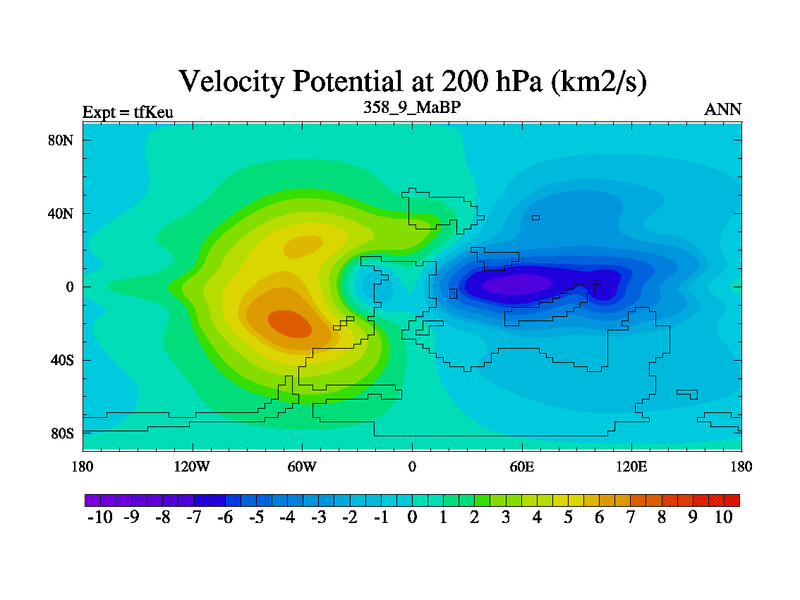 Velocity Potential at 200 hPa (km2/s)

Expt = tfKeu

358_9_MaBP

ANN

80N
40N
0
40S
80S

180 120W 60W 0 60E 120E 180

-10 -9 -8 -7 -6 -5 -4 -3 -2 -1 0 1 2 3 4 5 6 7 8 9 10